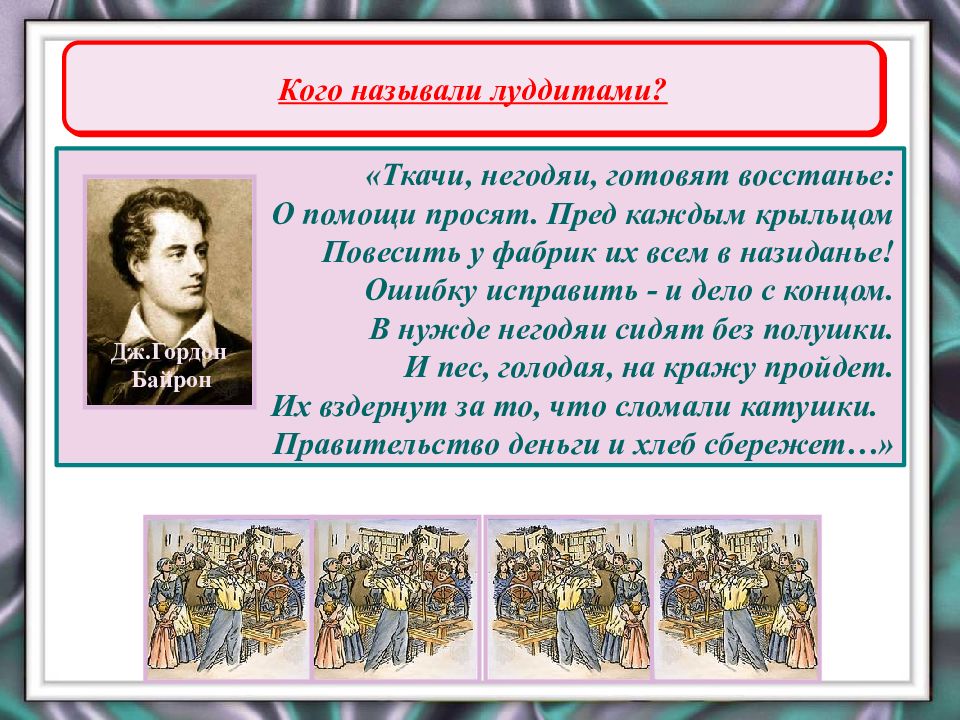 Кого называли луддитами?

Дж.Гордон Байрон

«Ткачи, негодяи, готовят восстанье:
О помощи просят. Пред каждым крыльцом
Повесить у фабрик их всем в назиданье!
Ошибку исправить - и дело с концом.
В нужде негодяи сидят без полушки.
И пес, голодая, на кражу пройдет.
Их вздернут за то, что сломали катушки.
Правительство деньги и хлеб сбережет…»